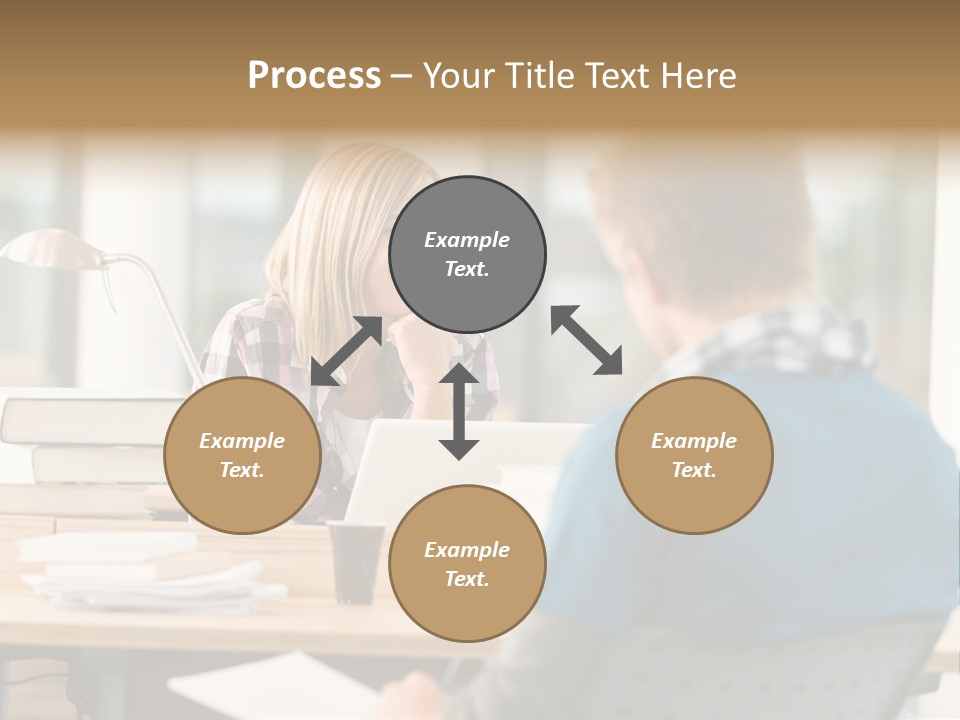 Process – Your Title Text Here

Example Text.

Example Text.

Example Text.

Example Text.